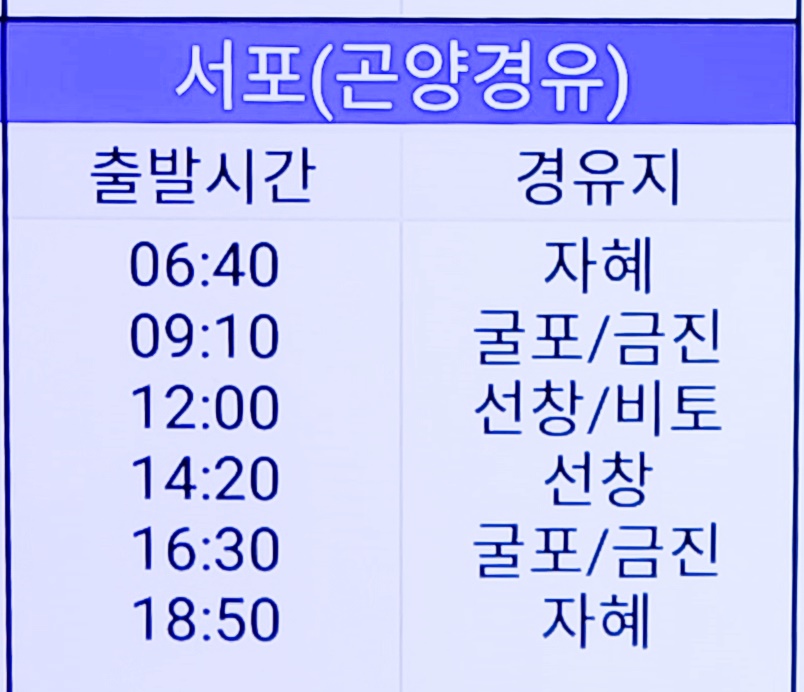 서포(곤양경유)

| 출발시간 | 경유지 |
|---|---|
| 06:40 | 자혜 |
| 09:10 | 굴포/금진 |
| 12:00 | 선창/비토 |
| 14:20 | 선창 |
| 16:30 | 굴포/금진 |
| 18:50 | 자혜 |